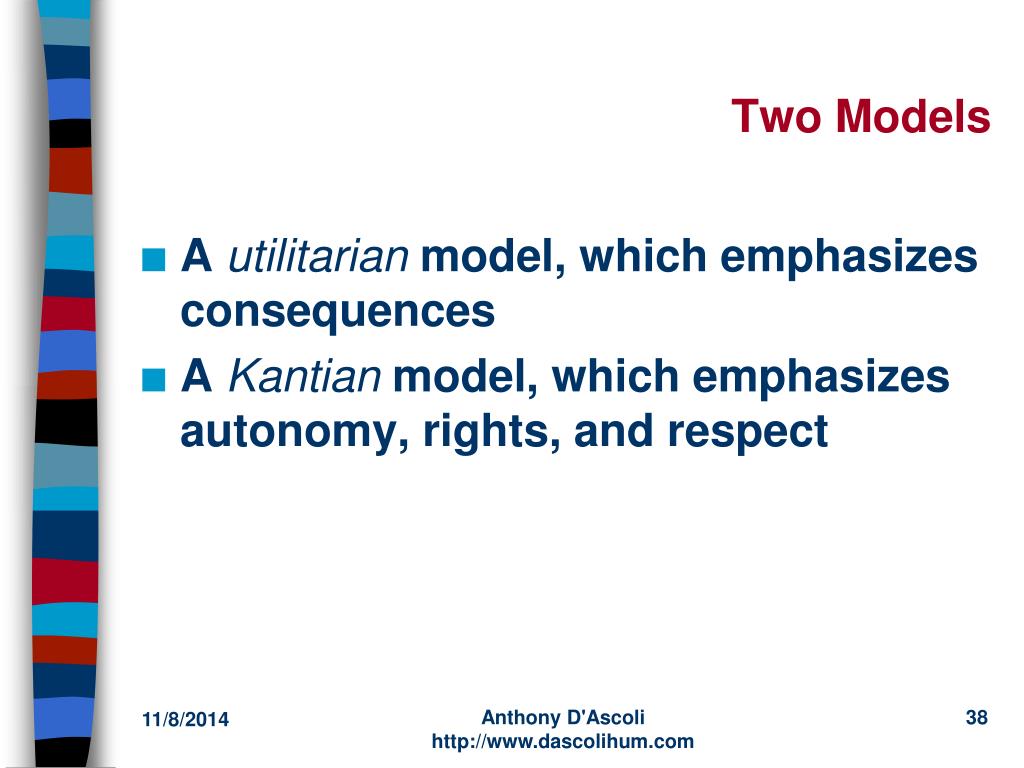 Two Models

■ A utilitarian model, which emphasizes consequences
■ A Kantian model, which emphasizes autonomy, rights, and respect

11/8/2014

Anthony D'Ascoli
http://www.dascolihum.com

38